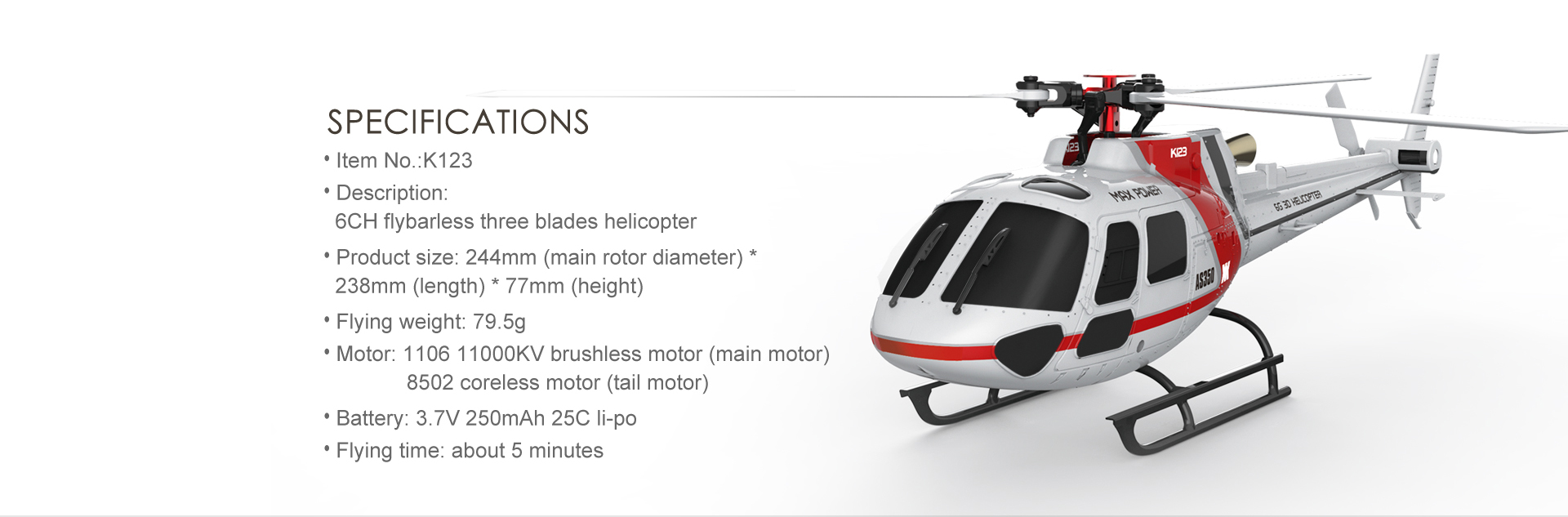 SPECIFICATIONS

• Item No.:K123

• Description:
6CH flybarless three blades helicopter

• Product size: 244mm (main rotor diameter) * 238mm (length) * 77mm (height)

• Flying weight: 79.5g

• Motor: 1106 11000KV brushless motor (main motor)
8502 coreless motor (tail motor)

• Battery: 3.7V 250mAh 25C li-po

• Flying time: about 5 minutes

K123

K123

MAX POWER

6G 3D HELICOPTER

AS350